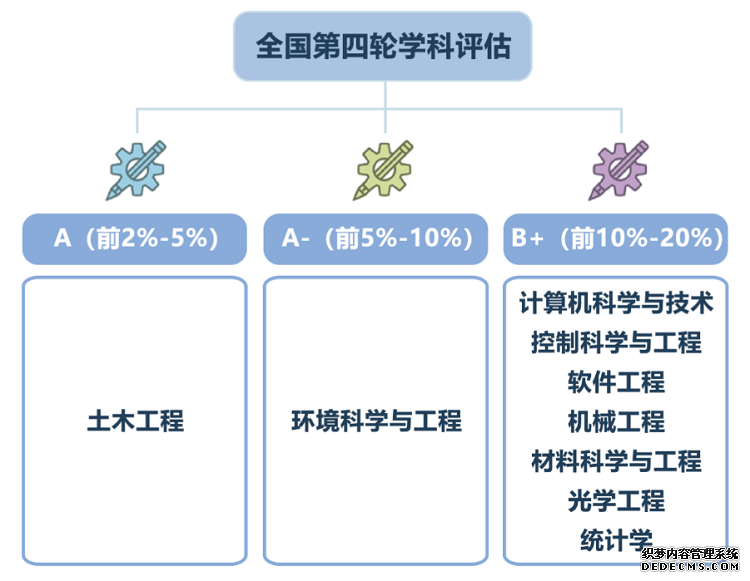 全国第四轮学科评估

A（前2%-5%）

土木工程

A-（前5%-10%）

环境科学与工程

B+（前10%-20%）

计算机科学与技术
控制科学与工程
软件工程
机械工程
材料科学与工程
光学工程
统计学

织梦内容管理系统
DEDECMS.COM